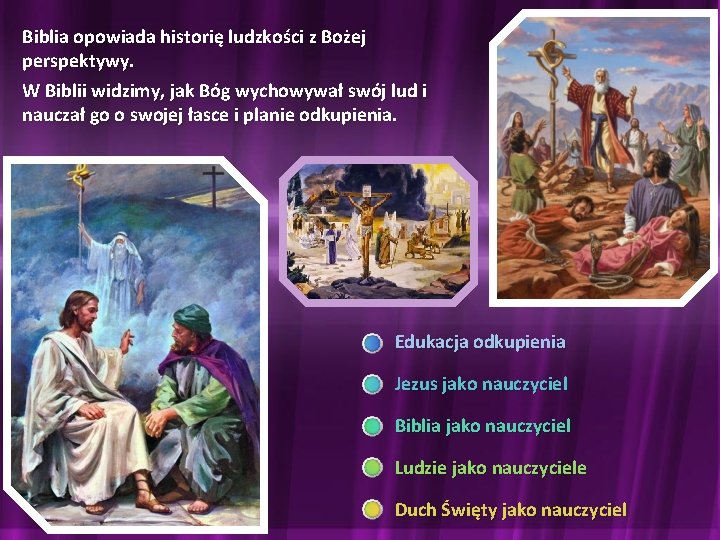 Biblia opowiada historię ludzkości z Bożej perspektywy.

W Biblii widzimy, jak Bóg wychowywał swój lud i nauczał go o swojej łasce i planie odkupienia.

Edukacja odkupienia

Jezus jako nauczyciel

Biblia jako nauczyciel

Ludzie jako nauczyciele

Duch Święty jako nauczyciel